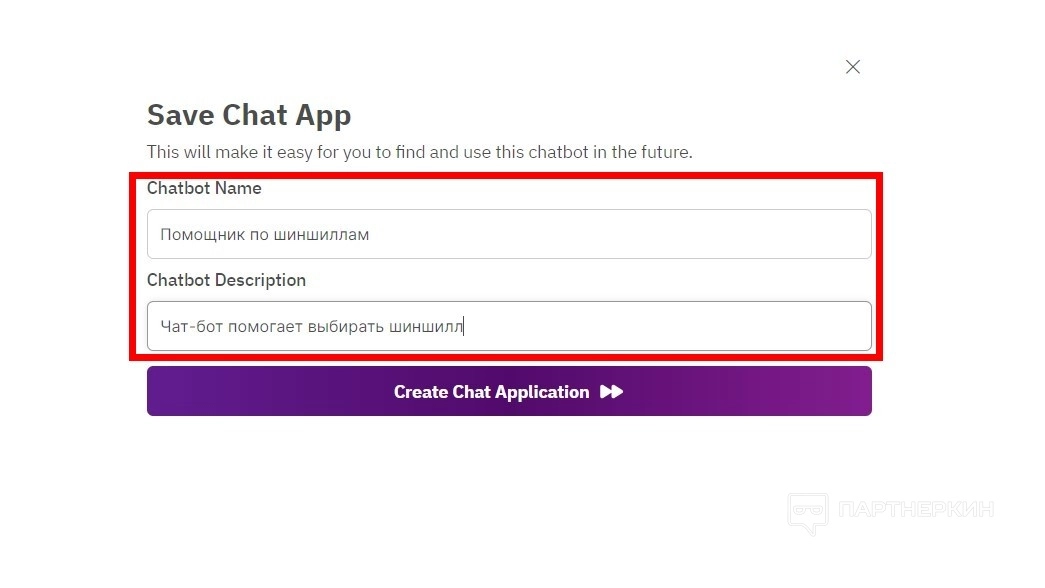 Save Chat App

This will make it easy for you to find and use this chatbot in the future.

Chatbot Name

Помощник по шиншиллам

Chatbot Description

Чат-бот помогает выбирать шиншилл

Create Chat Application

ПАРТНЕРКИН